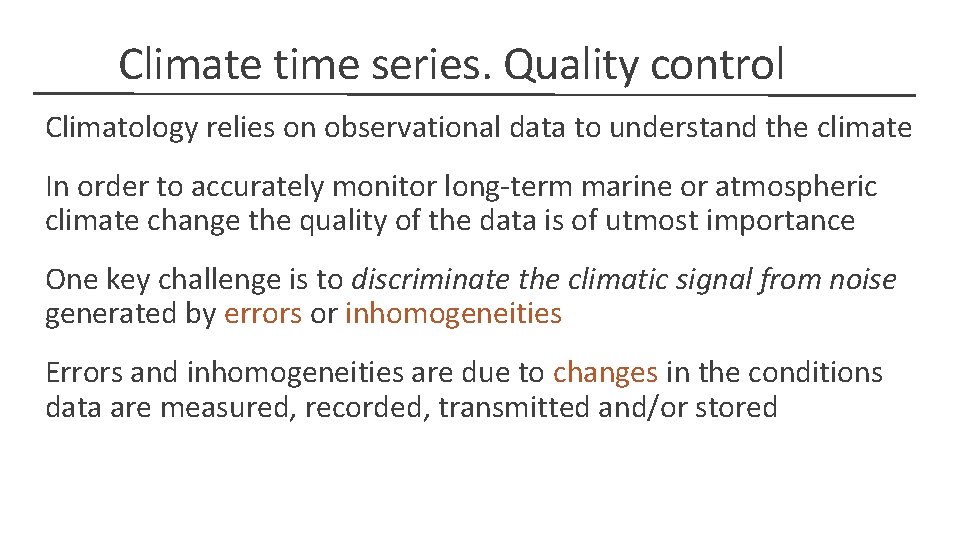 Climate time series. Quality control

Climatology relies on observational data to understand the climate

In order to accurately monitor long-term marine or atmospheric climate change the quality of the data is of utmost importance

One key challenge is to discriminate the climatic signal from noise generated by errors or inhomogeneities

Errors and inhomogeneities are due to changes in the conditions data are measured, recorded, transmitted and/or stored